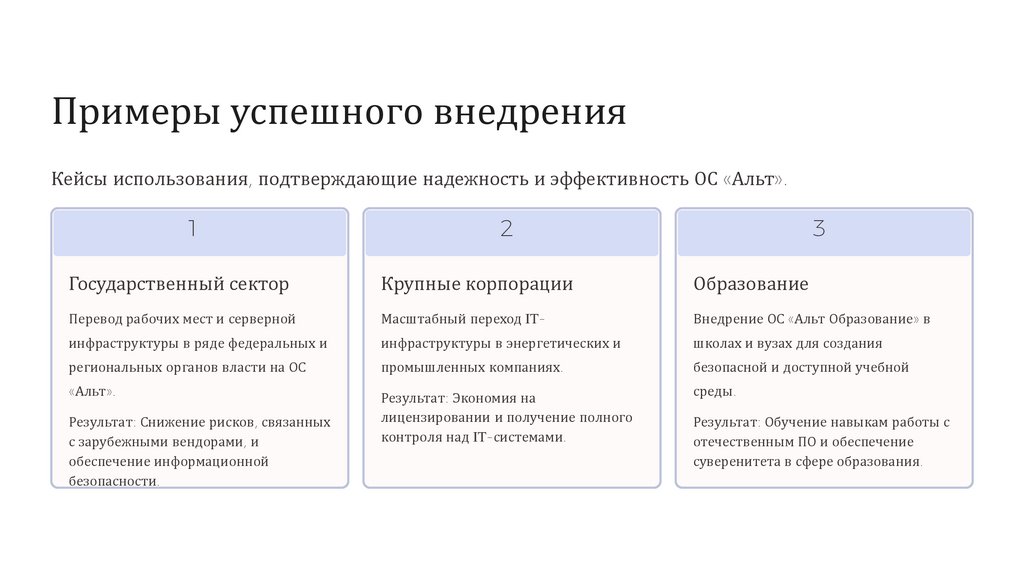 Примеры успешного внедрения

Кейсы использования, подтверждающие надежность и эффективность ОС «Альт».

1

Государственный сектор

Перевод рабочих мест и серверной инфраструктуры в ряде федеральных и региональных органов власти на ОС «Альт».

Результат: Снижение рисков, связанных с зарубежными вендорами, и обеспечение информационной безопасности.

2

Крупные корпорации

Масштабный переход IT-инфраструктуры в энергетических и промышленных компаниях.

Результат: Экономия на лицензировании и получение полного контроля над IT-системами.

3

Образование

Внедрение ОС «Альт Образование» в школах и вузах для создания безопасной и доступной учебной среды.

Результат: Обучение навыкам работы с отечественным ПО и обеспечение суверенитета в сфере образования.